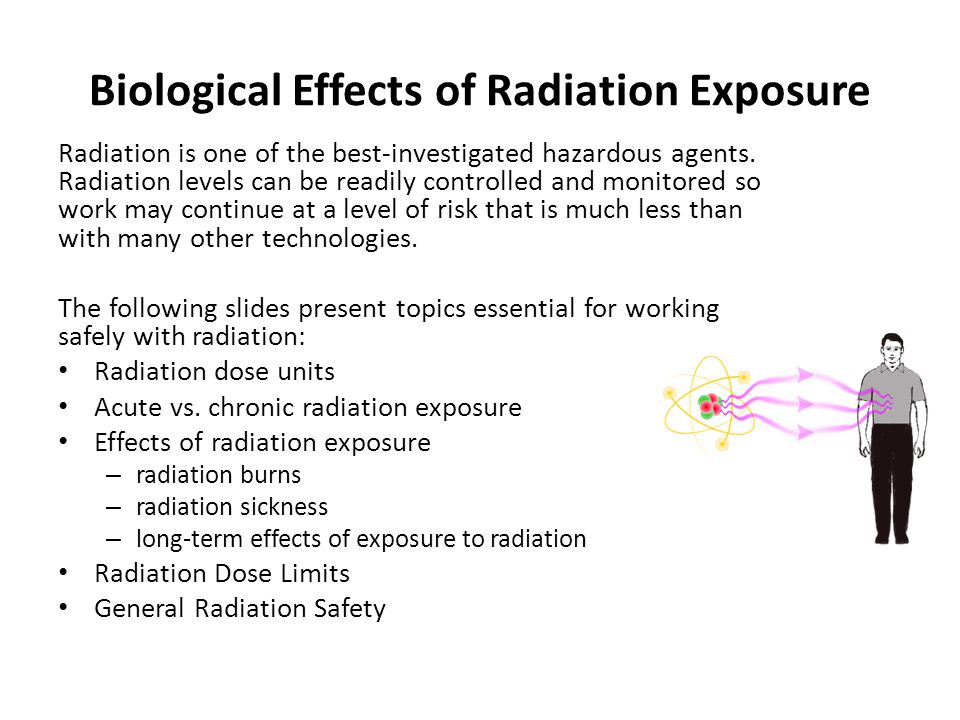 Biological Effects of Radiation Exposure

Radiation is one of the best-investigated hazardous agents. Radiation levels can be readily controlled and monitored so work may continue at a level of risk that is much less than with many other technologies.

The following slides present topics essential for working safely with radiation:
• Radiation dose units
• Acute vs. chronic radiation exposure
• Effects of radiation exposure
– radiation burns
– radiation sickness
– long-term effects of exposure to radiation
• Radiation Dose Limits
• General Radiation Safety